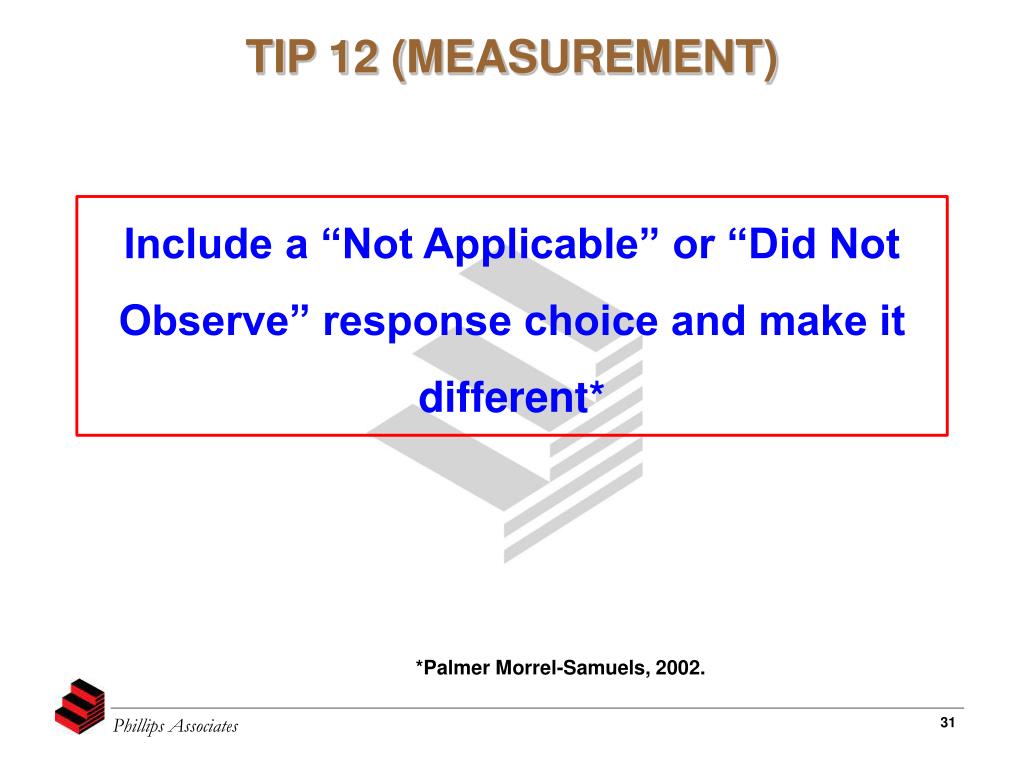 TIP 12 (MEASUREMENT)

Include a “Not Applicable” or “Did Not Observe” response choice and make it different*

*Palmer Morrel-Samuels, 2002.

Phillips Associates

31